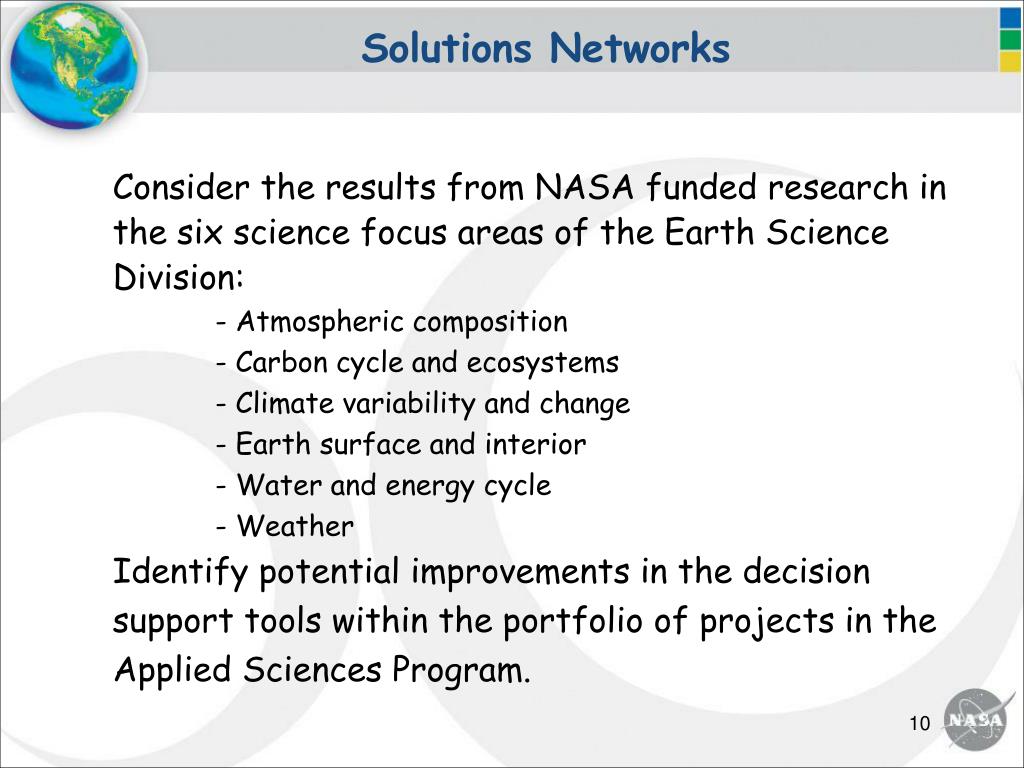 Solutions Networks

Consider the results from NASA funded research in the six science focus areas of the Earth Science Division:

- Atmospheric composition
- Carbon cycle and ecosystems
- Climate variability and change
- Earth surface and interior
- Water and energy cycle
- Weather

Identify potential improvements in the decision support tools within the portfolio of projects in the Applied Sciences Program.

10

NASA